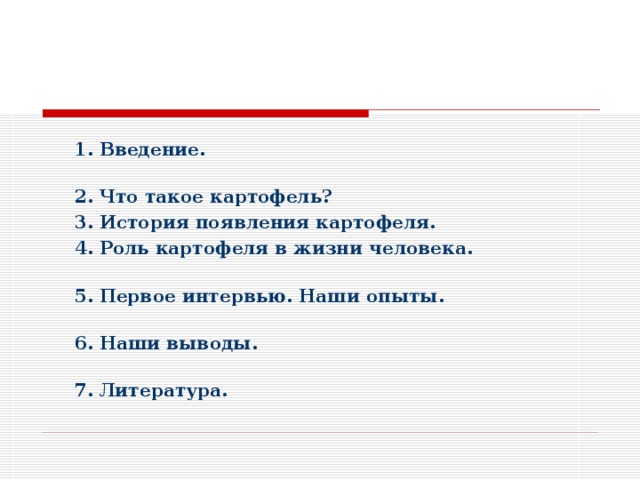 1. Введение.

2. Что такое картофель?
3. История появления картофеля.
4. Роль картофеля в жизни человека.

5. Первое интервью. Наши опыты.

6. Наши выводы.

7. Литература.